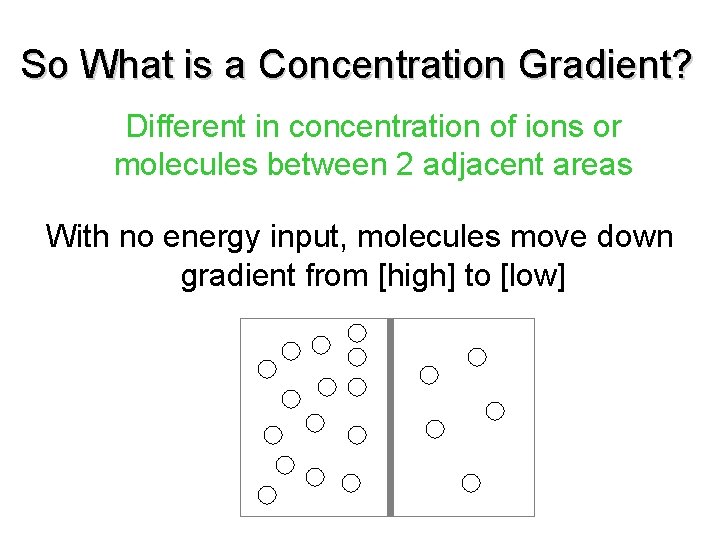 So What is a Concentration Gradient?

Different in concentration of ions or molecules between 2 adjacent areas

With no energy input, molecules move down gradient from [high] to [low]